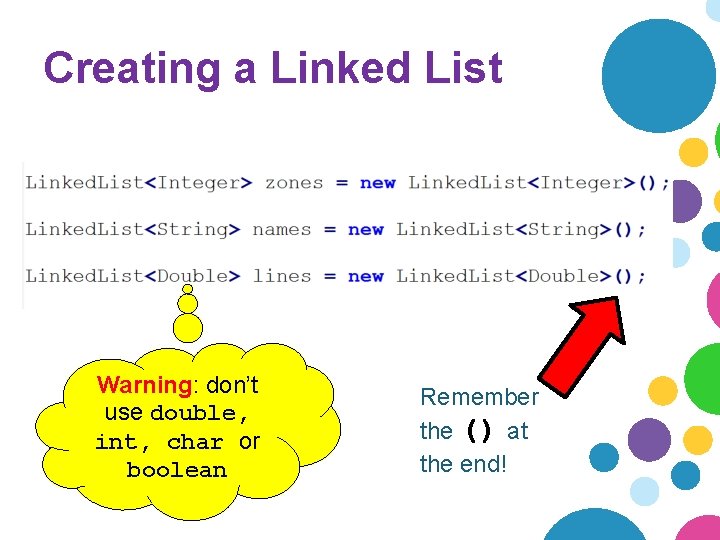 Creating a Linked List

LinkedList<Integer> zones = new LinkedList<Integer>();

LinkedList<String> names = new LinkedList<String>();

LinkedList<Double> lines = new LinkedList<Double>();

Warning: don't use double, int, char or boolean

Remember the () at the end!